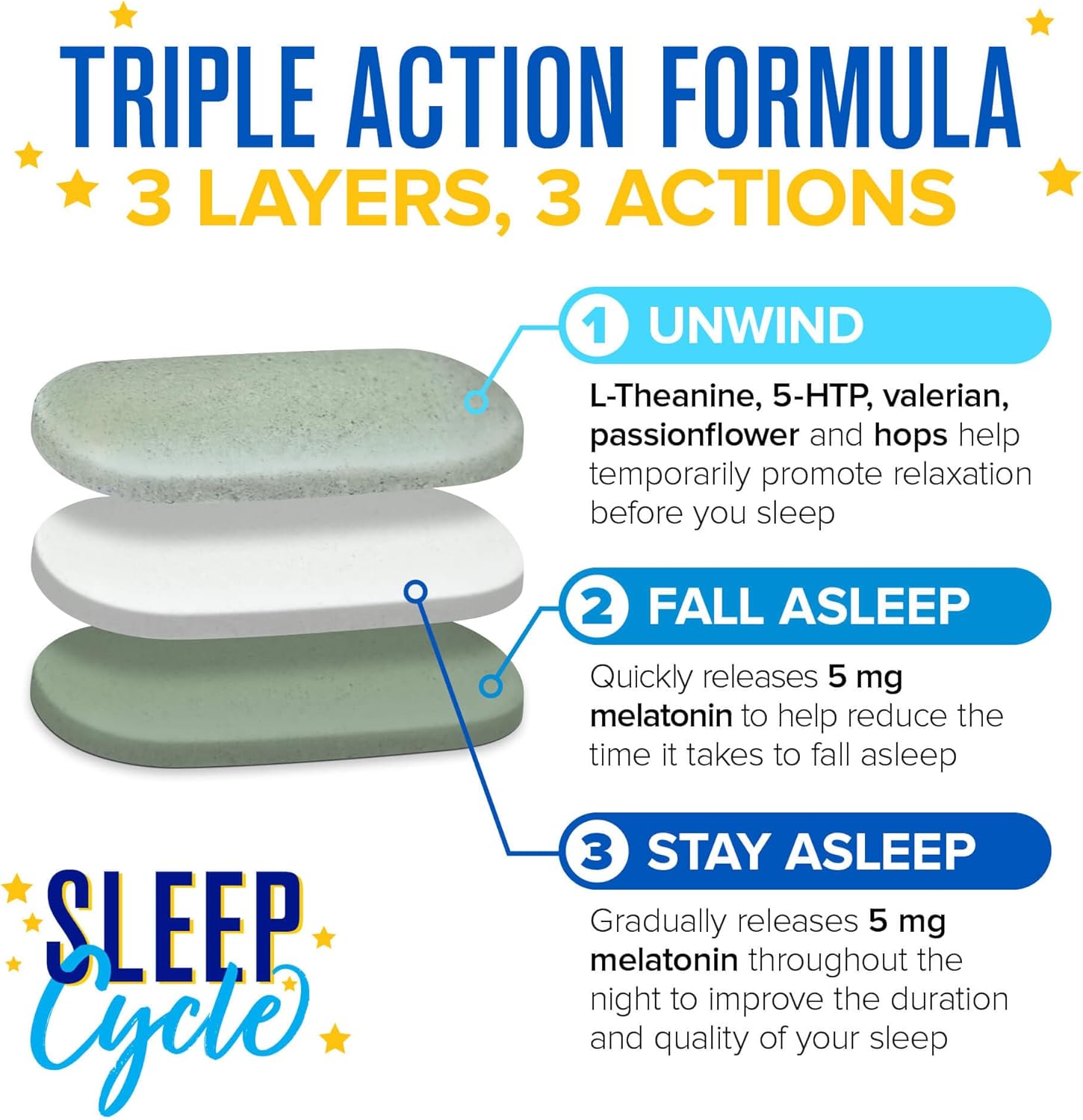 TRIPLE ACTION FORMULA
3 LAYERS, 3 ACTIONS

1 UNWIND

L-Theanine, 5-HTP, valerian, passionflower and hops help temporarily promote relaxation before you sleep

2 FALL ASLEEP

Quickly releases 5 mg melatonin to help reduce the time it takes to fall asleep

3 STAY ASLEEP

Gradually releases 5 mg melatonin throughout the night to improve the duration and quality of your sleep

SLEEP Cycle